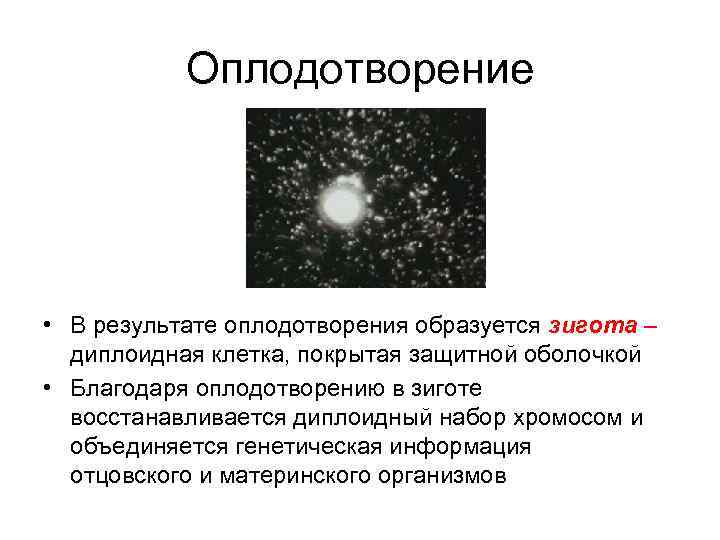 Оплодотворение

• В результате оплодотворения образуется зигота – диплоидная клетка, покрытая защитной оболочкой

• Благодаря оплодотворению в зиготе восстанавливается диплоидный набор хромосом и объединяется генетическая информация отцовского и материнского организмов